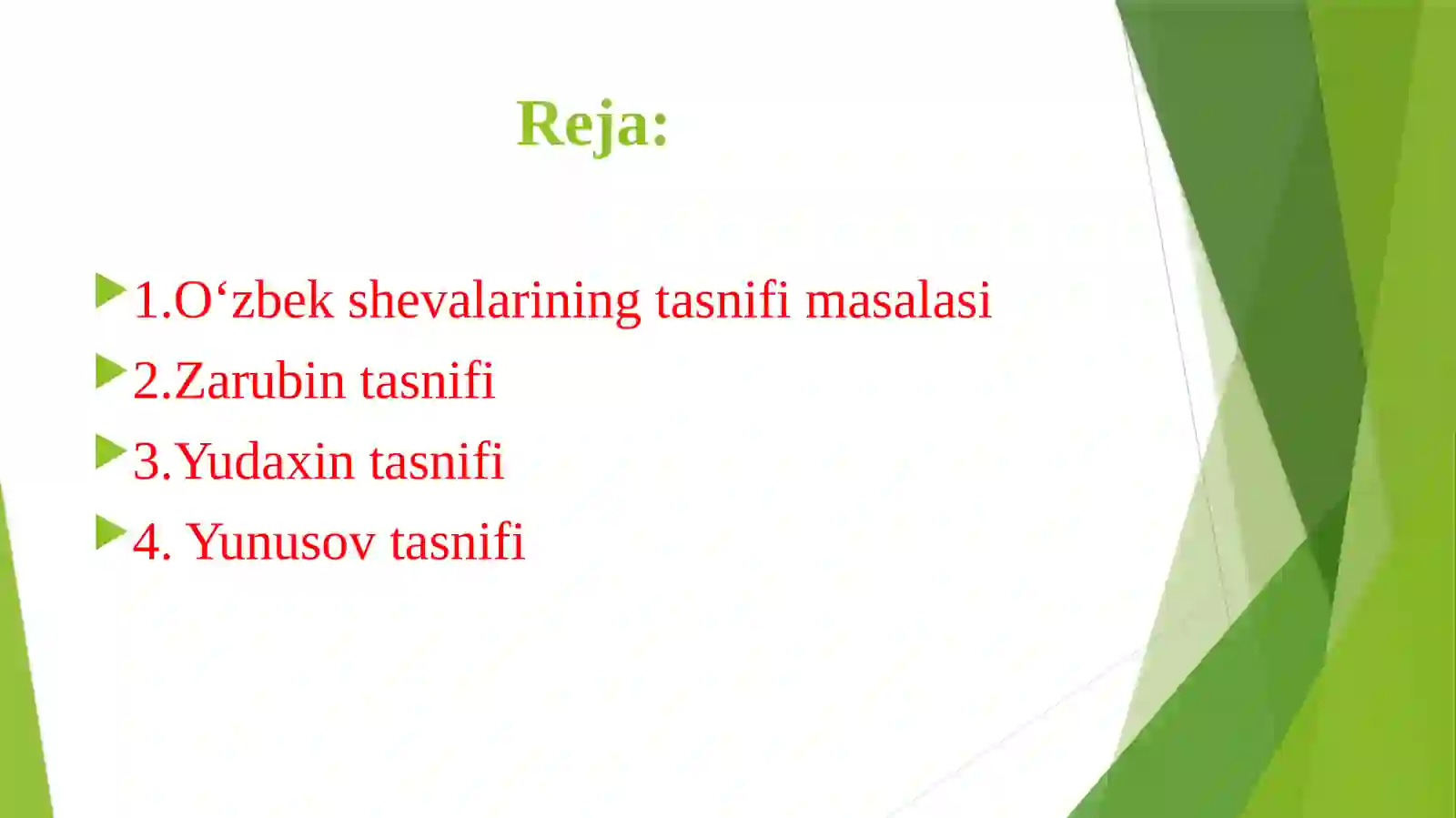 Reja:

1.O‘zbek shevalarining tasnifi masalasi
2.Zarubin tasnifi
3.Yudaxin tasnifi
4. Yunusov tasnifi